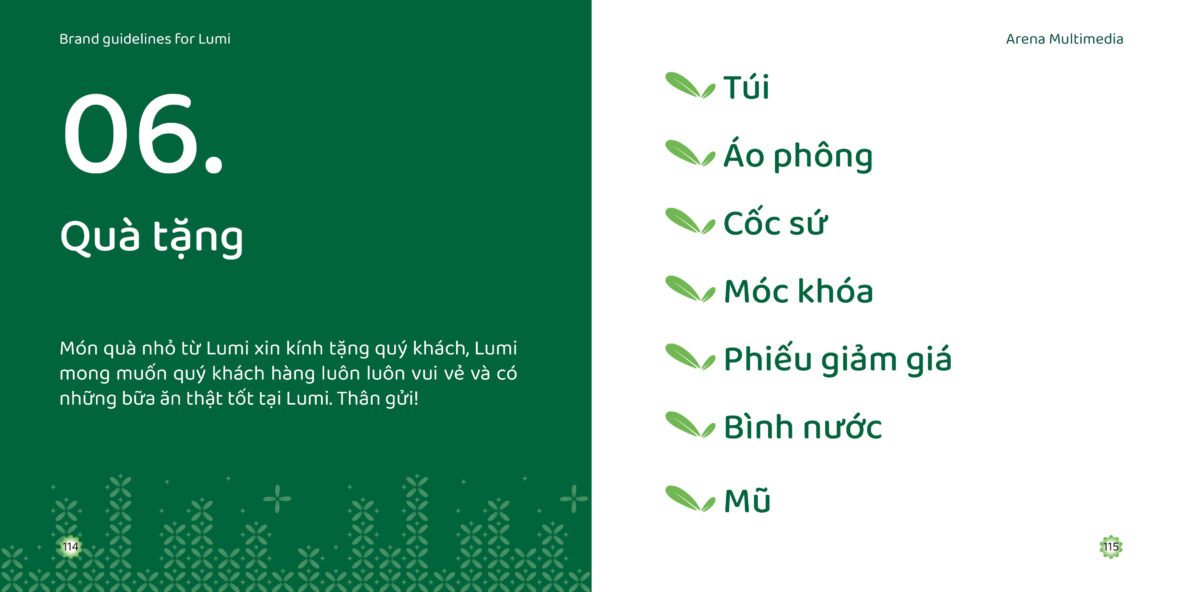 Brand guidelines for Lumi

06.

Quà tặng

Món quà nhỏ từ Lumi xin kính tặng quý khách, Lumi mong muốn quý khách hàng luôn luôn vui vẻ và có những bữa ăn thật tốt tại Lumi. Thân gửi!

114

Arena Multimedia

Túi

Áo phông

Cốc sứ

Móc khóa

Phiếu giảm giá

Bình nước

Mũ

115